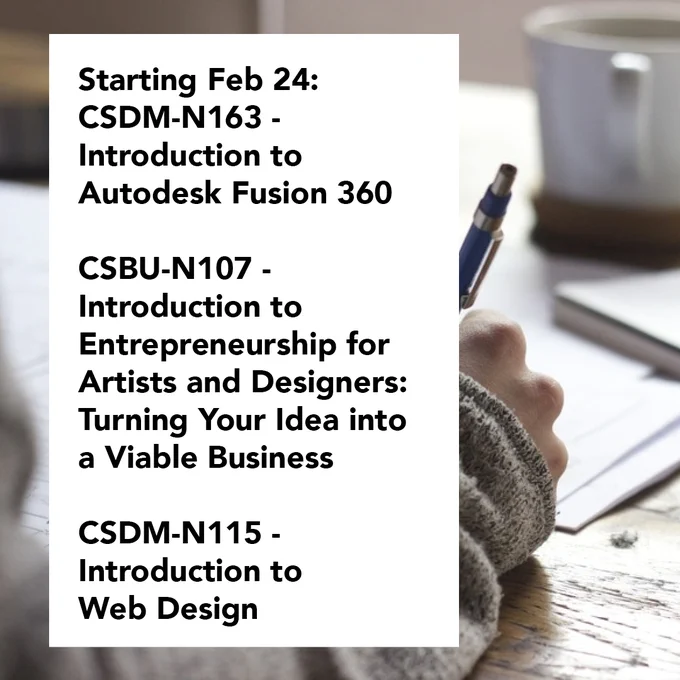 Starting Feb 24:
CSDM-N163 - Introduction to Autodesk Fusion 360

CSBU-N107 - Introduction to Entrepreneurship for Artists and Designers: Turning Your Idea into a Viable Business

CSDM-N115 - Introduction to Web Design